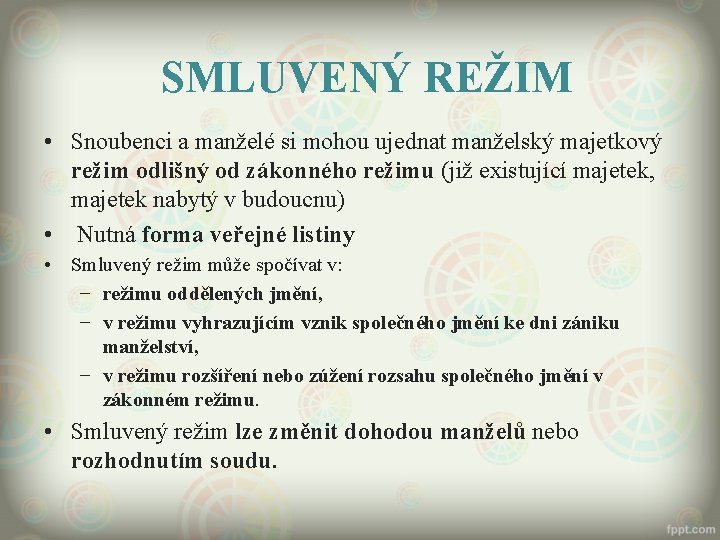 SMLUVENÝ REŽIM

• Snoubenci a manželé si mohou ujednat manželský majetkový režim odlišný od zákonného režimu (již existující majetek, majetek nabytý v budoucnu)

• Nutná forma veřejné listiny

• Smluvený režim může spočívat v:

– režimu oddělených jmění,

– v režimu vyhrazujícím vznik společného jmění ke dni zániku manželství,

– v režimu rozšíření nebo zúžení rozsahu společného jmění v zákonném režimu.

• Smluvený režim lze změnit dohodou manželů nebo rozhodnutím soudu.

fppt.com